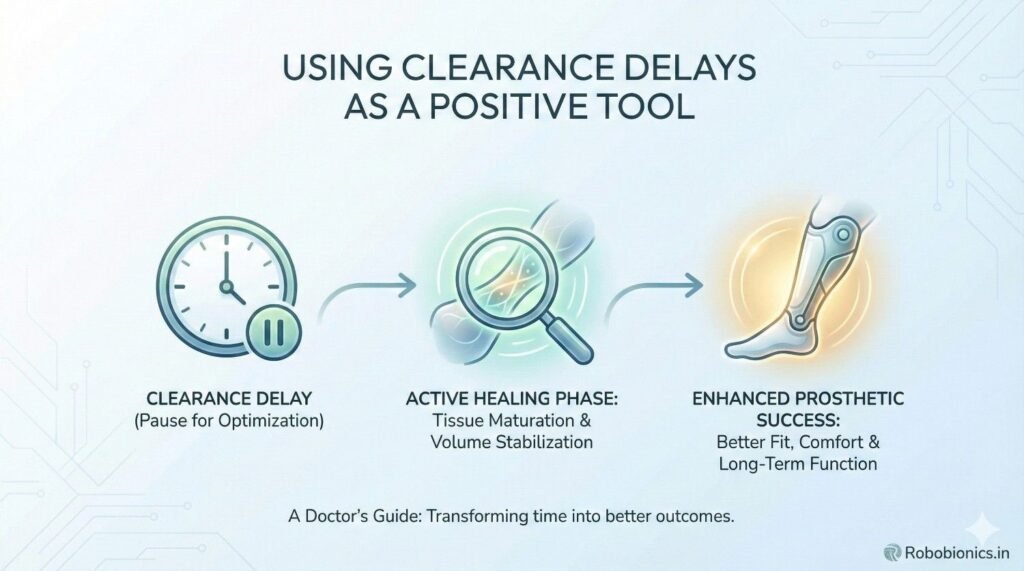 USING CLEARANCE DELAYS AS A POSITIVE TOOL

CLEARANCE DELAY
(Pause for Optimization)

ACTIVE HEALING PHASE:
Tissue Maturation & Volume Stabilization

ENHANCED PROSTHETIC SUCCESS:
Better Fit, Comfort & Long-Term Function

A Doctor's Guide: Transforming time into better outcomes.

Robobionics.in